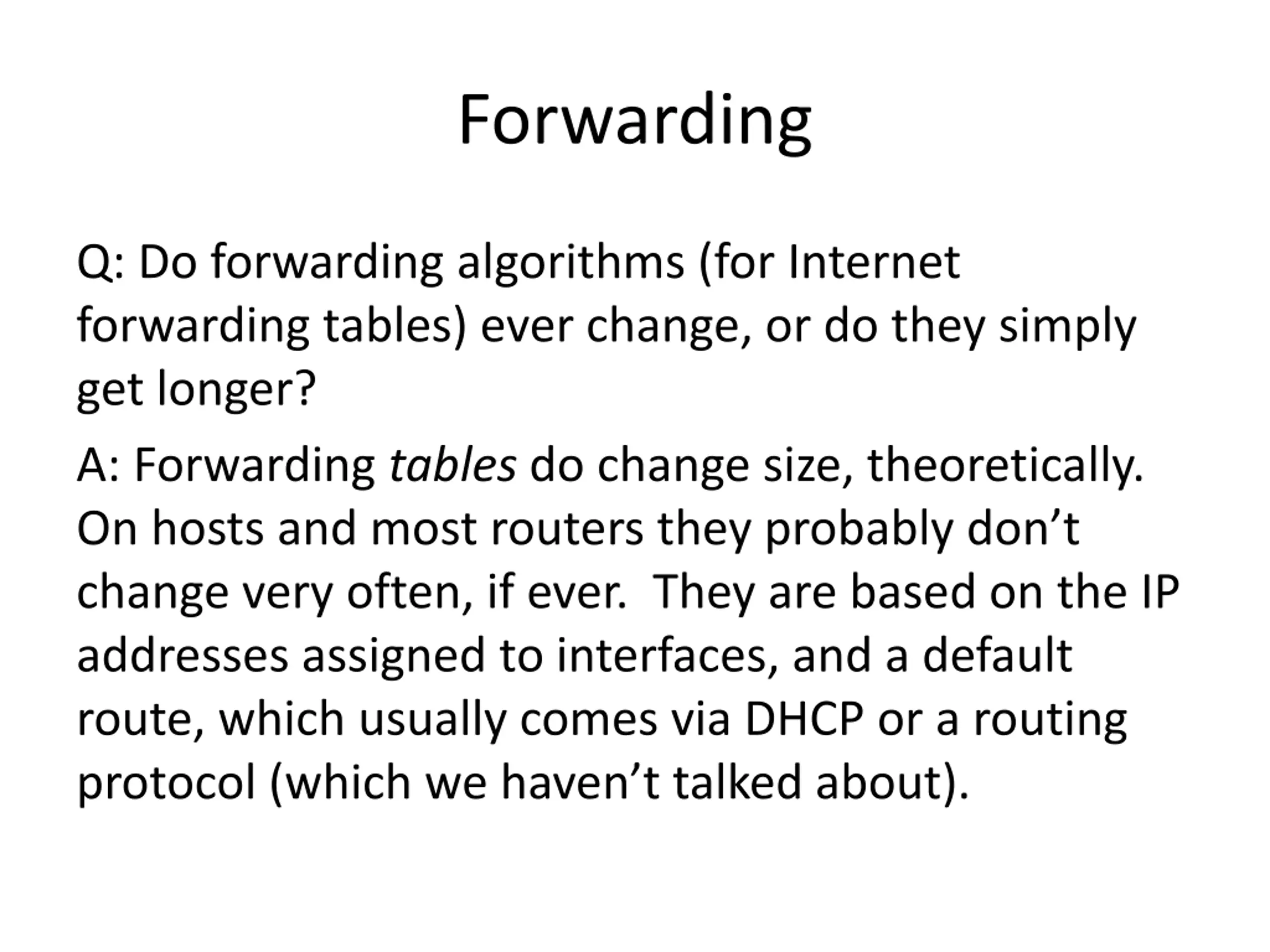 Forwarding

Q: Do forwarding algorithms (for Internet forwarding tables) ever change, or do they simply get longer?

A: Forwarding tables do change size, theoretically. On hosts and most routers they probably don’t change very often, if ever. They are based on the IP addresses assigned to interfaces, and a default route, which usually comes via DHCP or a routing protocol (which we haven’t talked about).